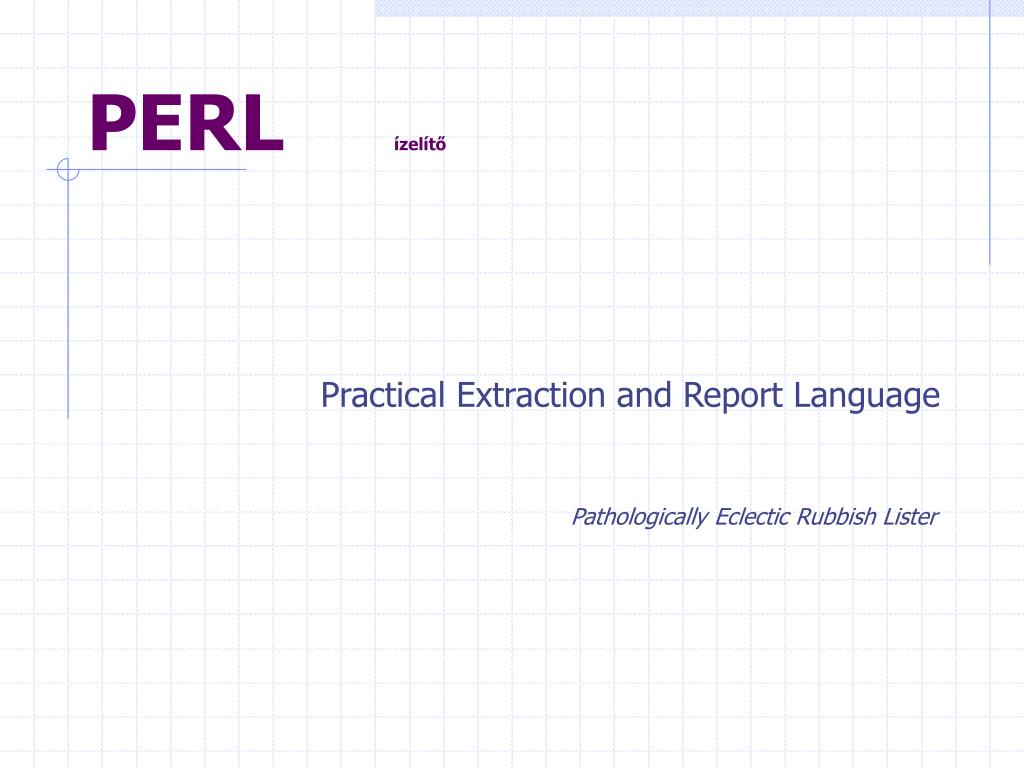 PERL ízelítő

Practical Extraction and Report Language

Pathologically Eclectic Rubbish Lister